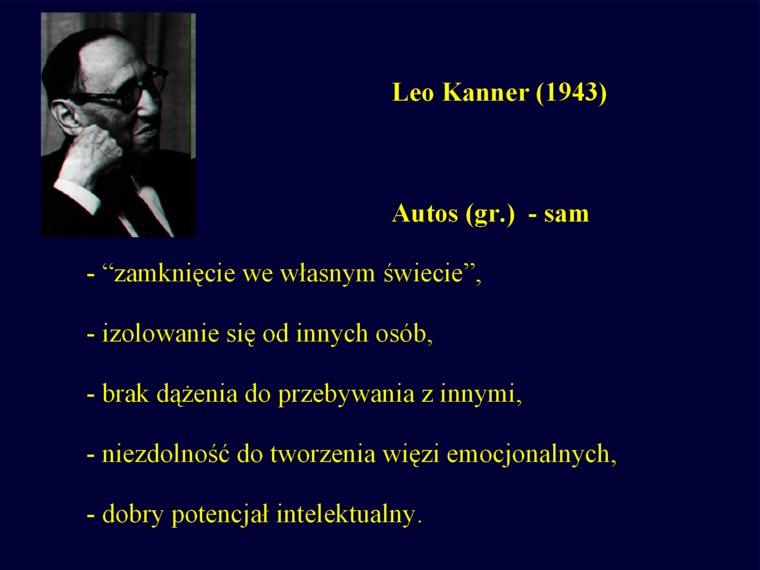 Leo Kanner (1943)

Autos (gr.) - sam

- “zamknięcie we własnym świecie”,

- izolowanie się od innych osób,

- brak dążenia do przebywania z innymi,

- niezdolność do tworzenia więzi emocjonalnych,

- dobry potencjał intelektualny.